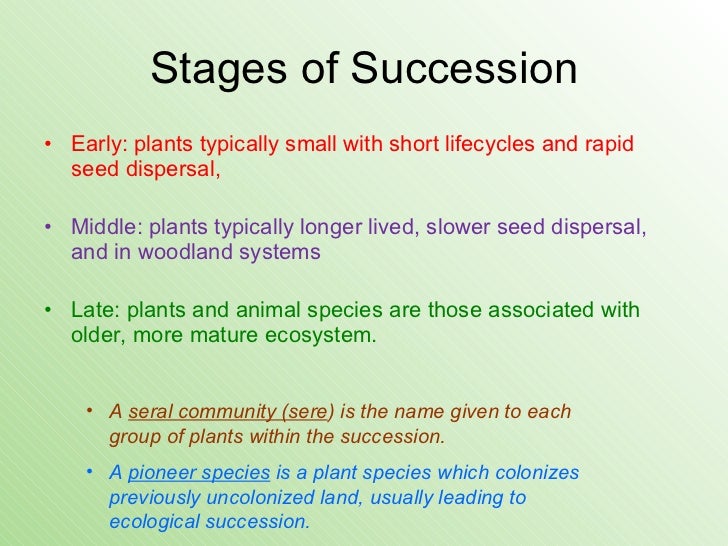 Stages of Succession

• Early: plants typically small with short lifecycles and rapid seed dispersal,

• Middle: plants typically longer lived, slower seed dispersal, and in woodland systems

• Late: plants and animal species are those associated with older, more mature ecosystem.

• A seral community (sere) is the name given to each group of plants within the succession.

• A pioneer species is a plant species which colonizes previously uncolonized land, usually leading to ecological succession.